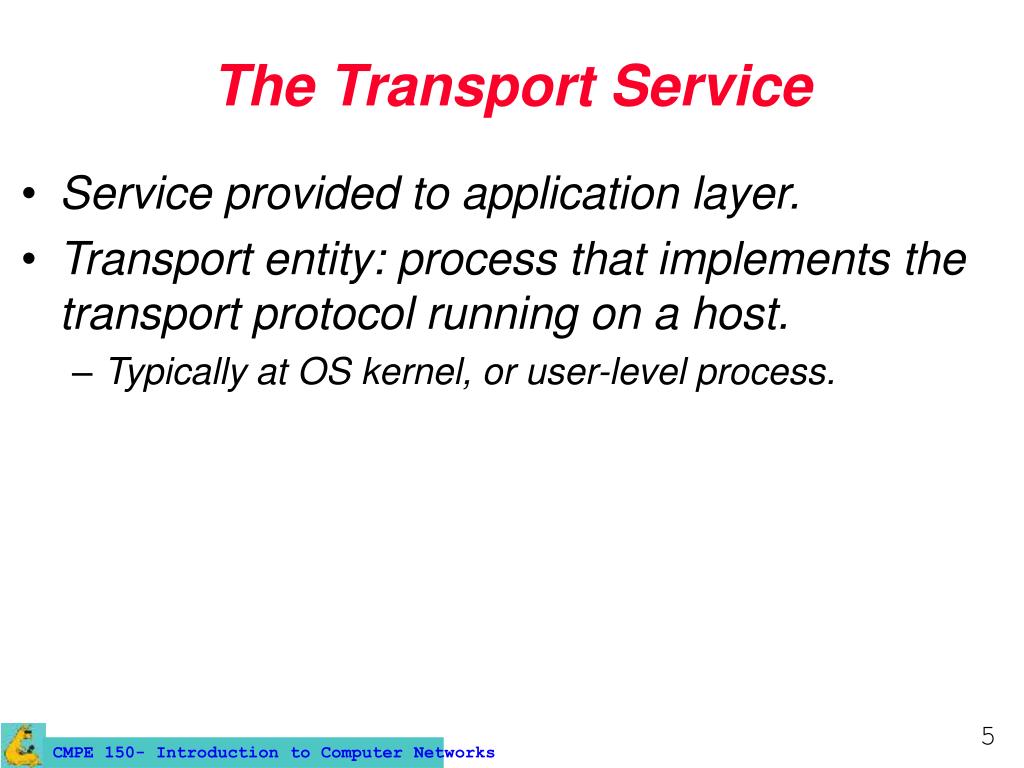 The Transport Service

• Service provided to application layer.
• Transport entity: process that implements the transport protocol running on a host.
– Typically at OS kernel, or user-level process.

CMPE 150- Introduction to Computer Networks

5